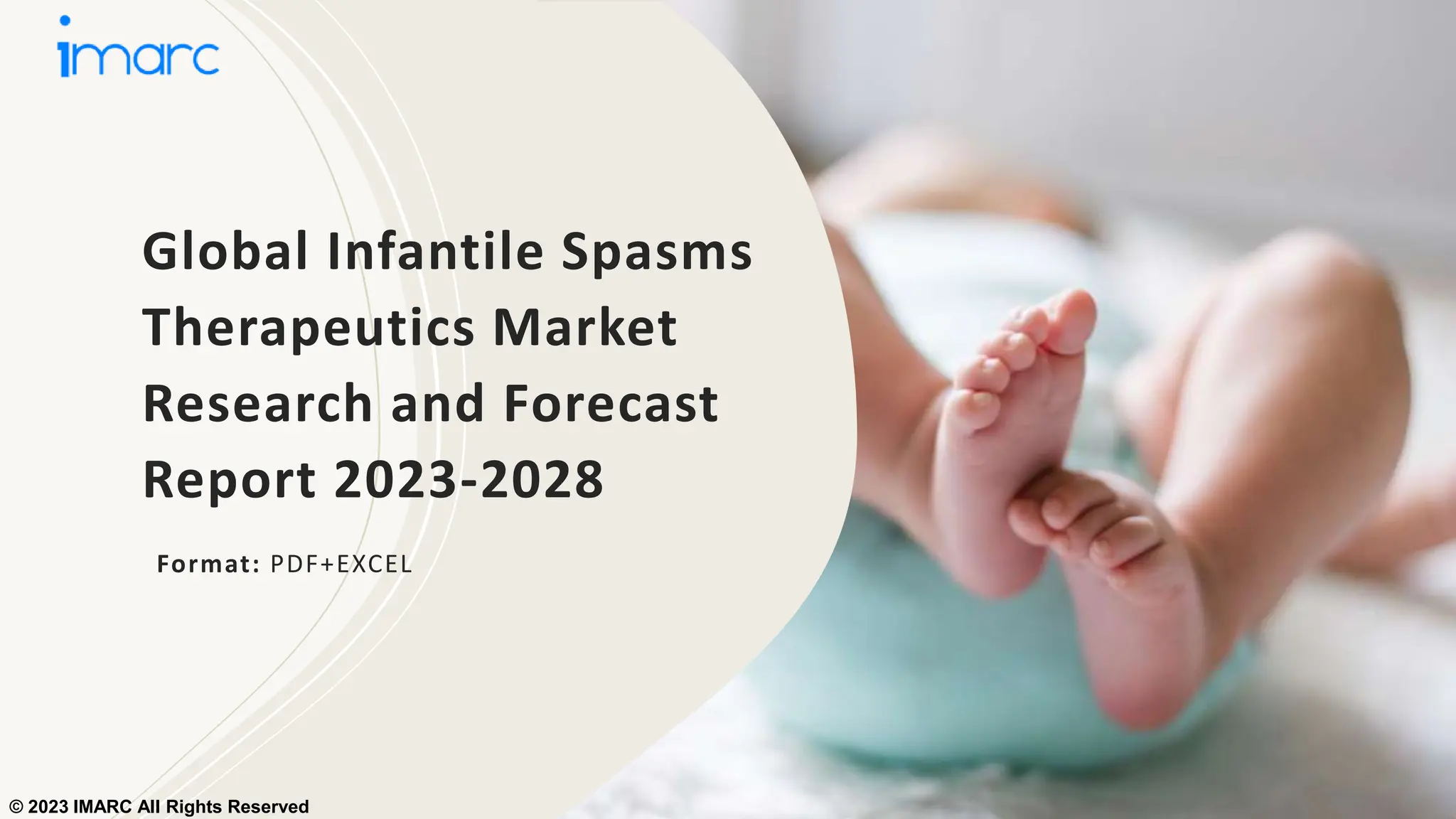 imarc

Global Infantile Spasms Therapeutics Market Research and Forecast Report 2023-2028

Format: PDF+EXCEL

© 2023 IMARC All Rights Reserved